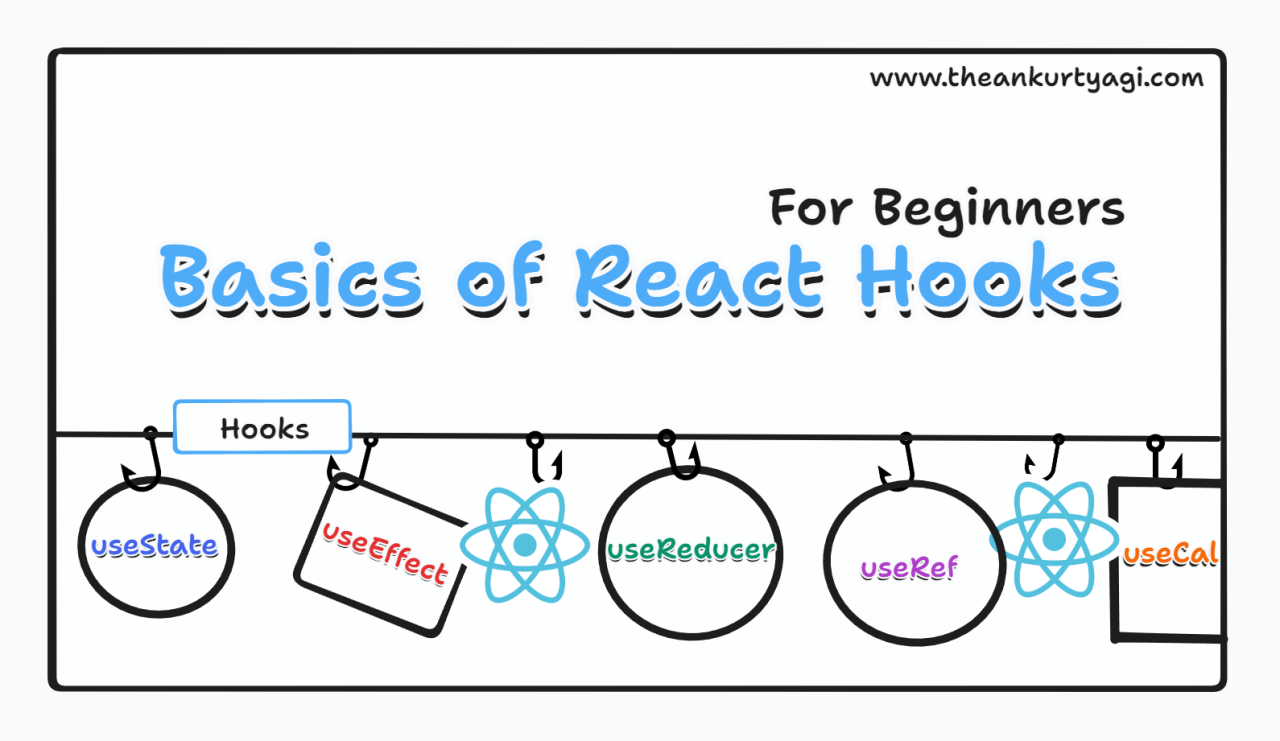 www.theankurtyagi.com

For Beginners
Basics of React Hooks

Hooks

useState

useEffect

useReducer

useRef

useCal